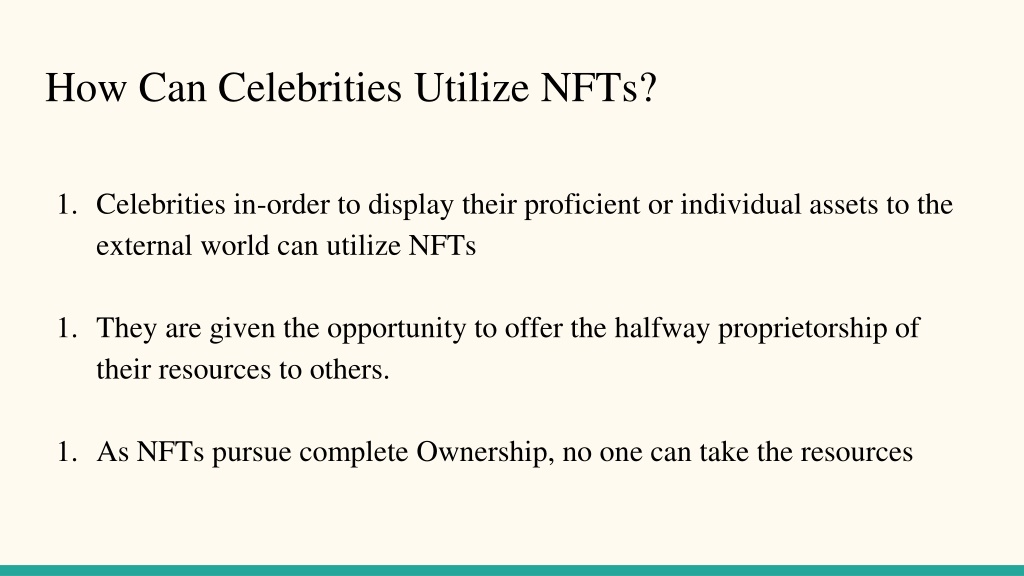 How Can Celebrities Utilize NFTs?

1. Celebrities in-order to display their proficient or individual assets to the external world can utilize NFTs

1. They are given the opportunity to offer the halfway proprietorship of their resources to others.

1. As NFTs pursue complete Ownership, no one can take the resources